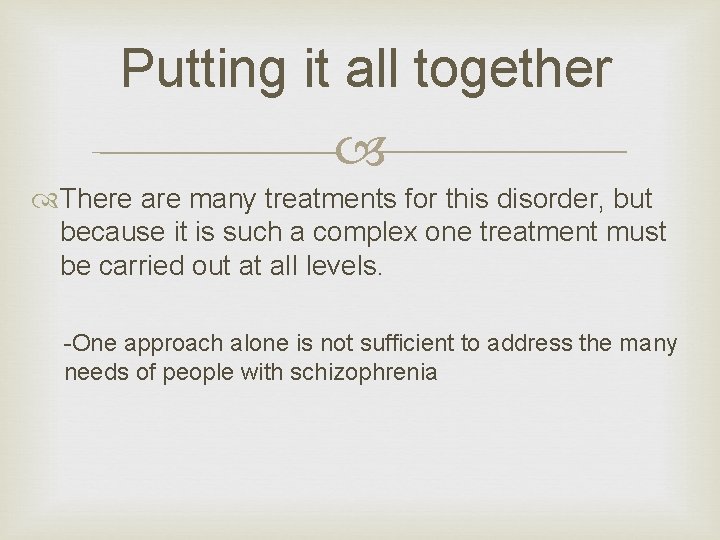 Putting it all together

There are many treatments for this disorder, but because it is such a complex one treatment must be carried out at all levels.

-One approach alone is not sufficient to address the many needs of people with schizophrenia